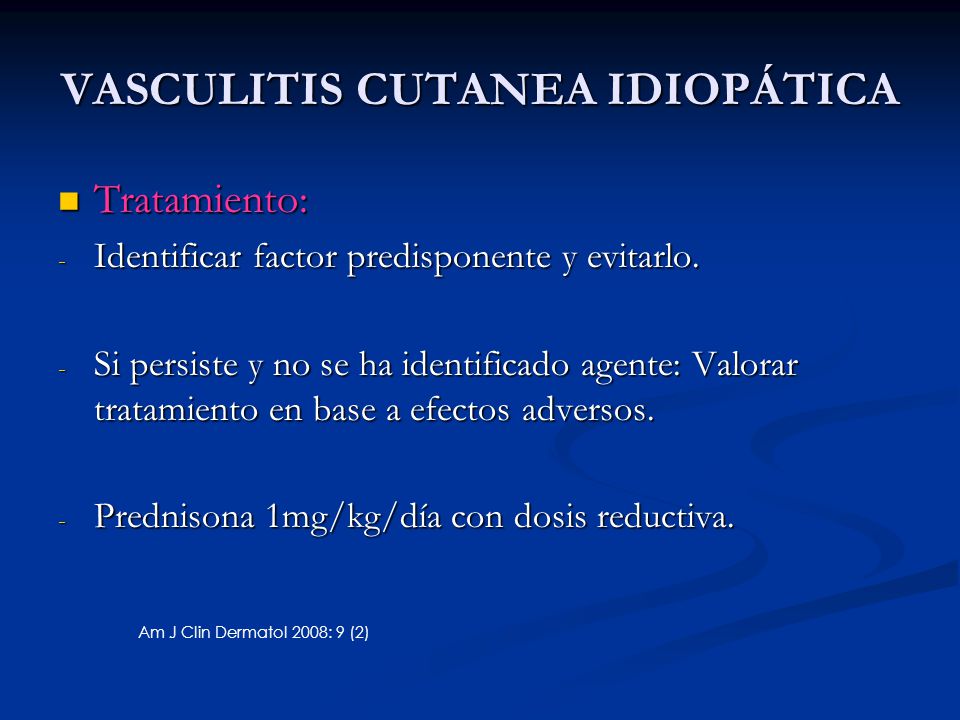 VASCULITIS CUTANEA IDIOPÁTICA

Tratamiento:

- Identificar factor predisponente y evitarlo.

- Si persiste y no se ha identificado agente: Valorar tratamiento en base a efectos adversos.

- Prednisona 1mg/kg/día con dosis reductiva.

Am J Clin Dermatol 2008: 9 (2)